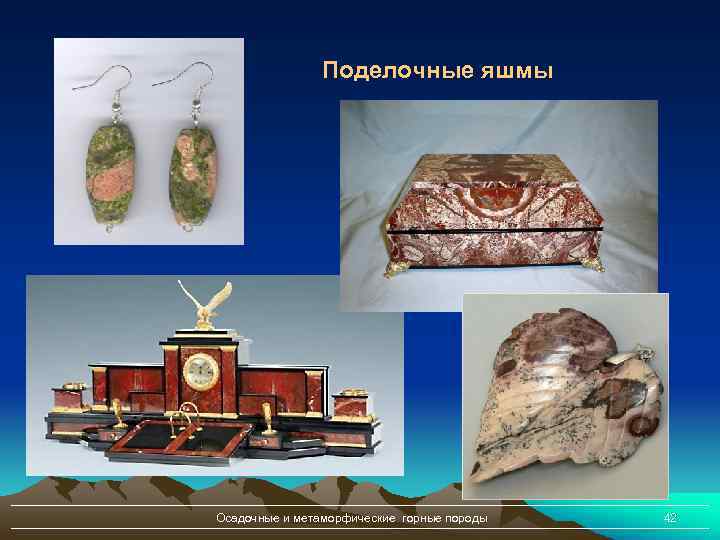 Поделочные яшмы

Осадочные и метаморфические горные породы

42